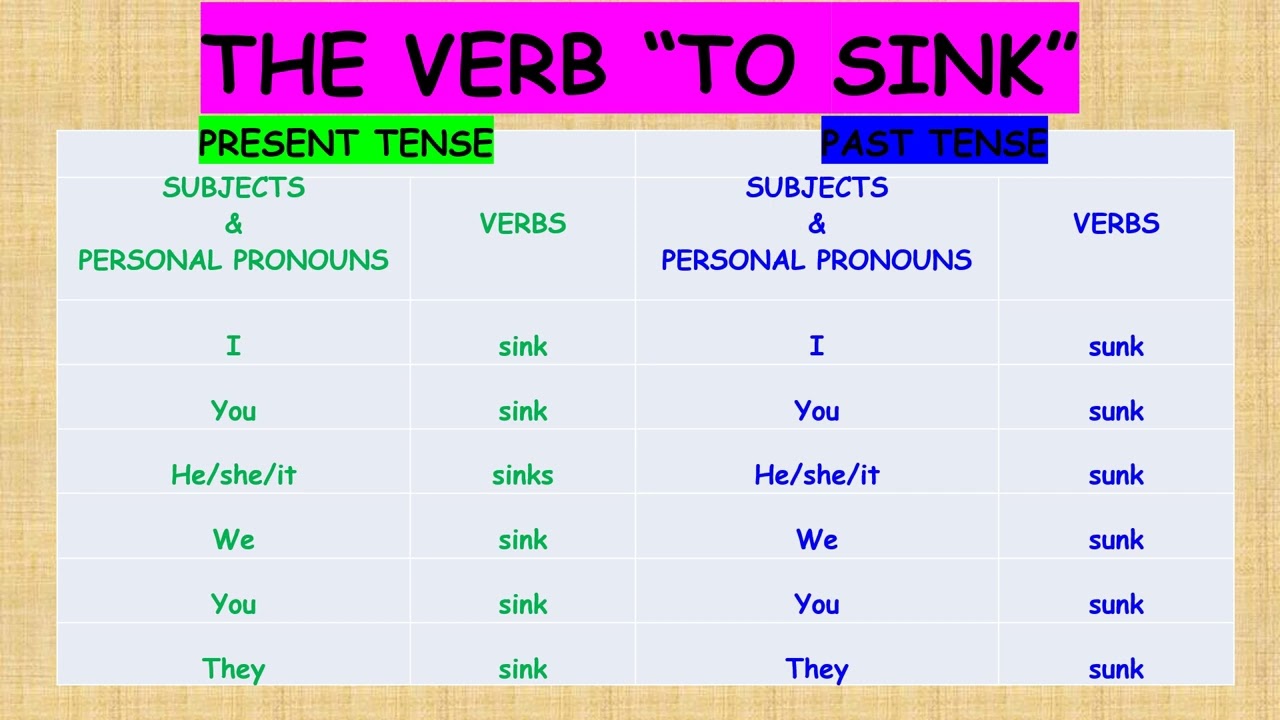 THE VERB “TO SINK”

| PRESENT TENSE | | PAST TENSE | |
|---|---|---|---|
| SUBJECTS & PERSONAL PRONOUNS | VERBS | SUBJECTS & PERSONAL PRONOUNS | VERBS |
| I | sink | I | sunk |
| You | sink | You | sunk |
| He/she/it | sinks | He/she/it | sunk |
| We | sink | We | sunk |
| You | sink | You | sunk |
| They | sink | They | sunk |